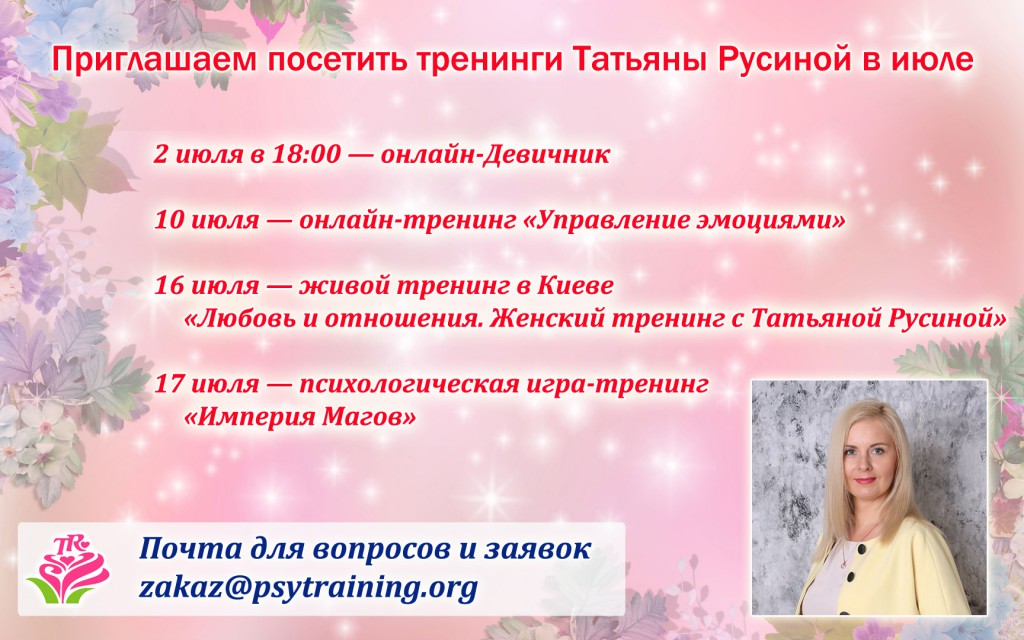 Приглашаем посетить тренинги Татьяны Русиной в июле

2 июля в 18:00 — онлайн-Девичник

10 июля — онлайн-тренинг «Управление эмоциями»

16 июля — живой тренинг в Киеве
«Любовь и отношения. Женский тренинг с Татьяной Русиной»

17 июля — психологическая игра-тренинг
«Империя Магов»

TR

Почта для вопросов и заявок
zakaz@psytraining.org